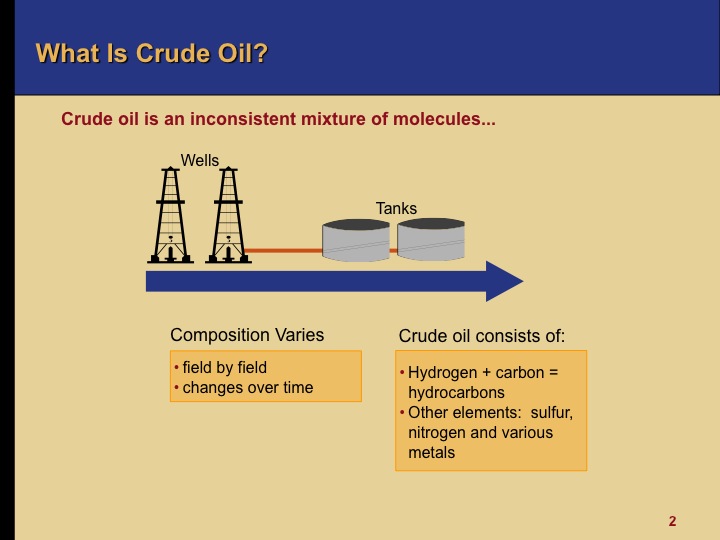 What Is Crude Oil?

Crude oil is an inconsistent mixture of molecules...

Wells

Tanks

Composition Varies

• field by field
• changes over time

Crude oil consists of:

• Hydrogen + carbon = hydrocarbons
• Other elements: sulfur, nitrogen and various metals

2